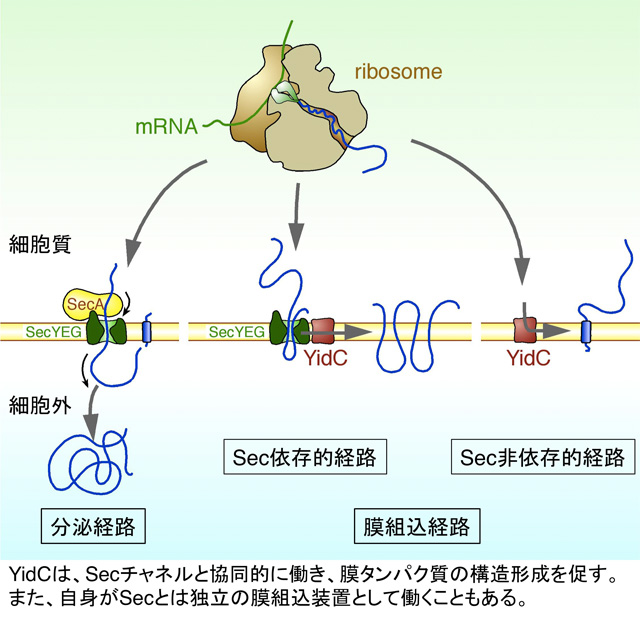 ribosome

mRNA

細胞質

SecA

SecYEG

SecYEG

YidC

YidC

細胞外

Sec依存的経路

Sec非依存的経路

分泌経路

膜組込経路

YidCは、Secチャネルと協同的に働き、膜タンパク質の構造形成を促す。また、自身がSecとは独立の膜組込装置として働くこともある。